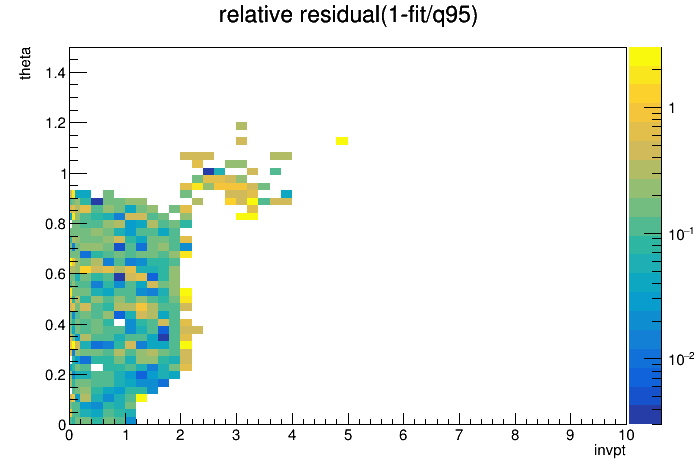 relative residual(1-fit/q95)

theta

1.4
1.2
1
0.8
0.6
0.4
0.2
0

0 1 2 3 4 5 6 7 8 9 10

invpt

1
$10^{-1}$
$10^{-2}$